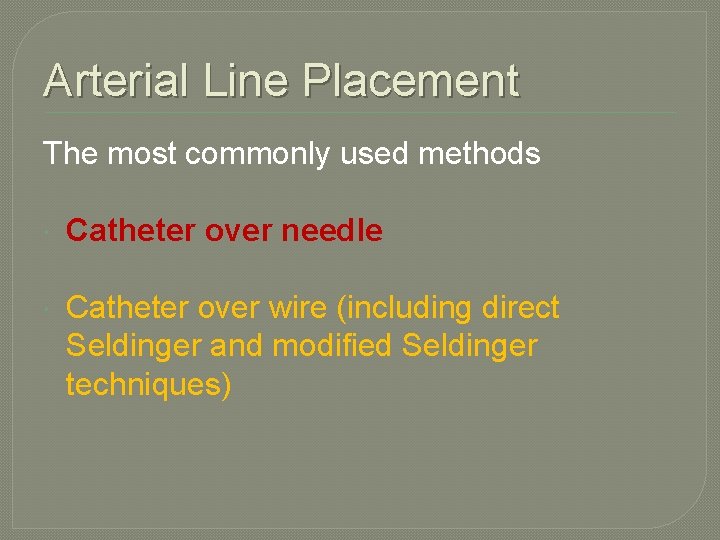 Arterial Line Placement

The most commonly used methods

Catheter over needle

Catheter over wire (including direct Seldinger and modified Seldinger techniques)